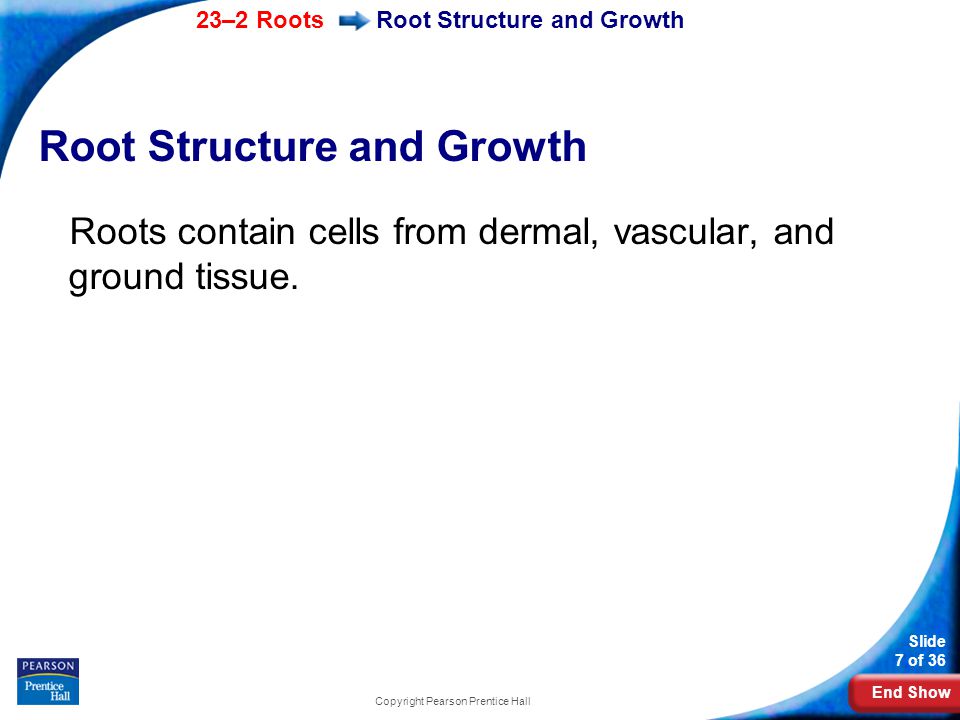 23–2 Roots Root Structure and Growth

Root Structure and Growth

Roots contain cells from dermal, vascular, and ground tissue.

PEARSON
Prentice Hall

Copyright Pearson Prentice Hall

Slide
7 of 36

End Show